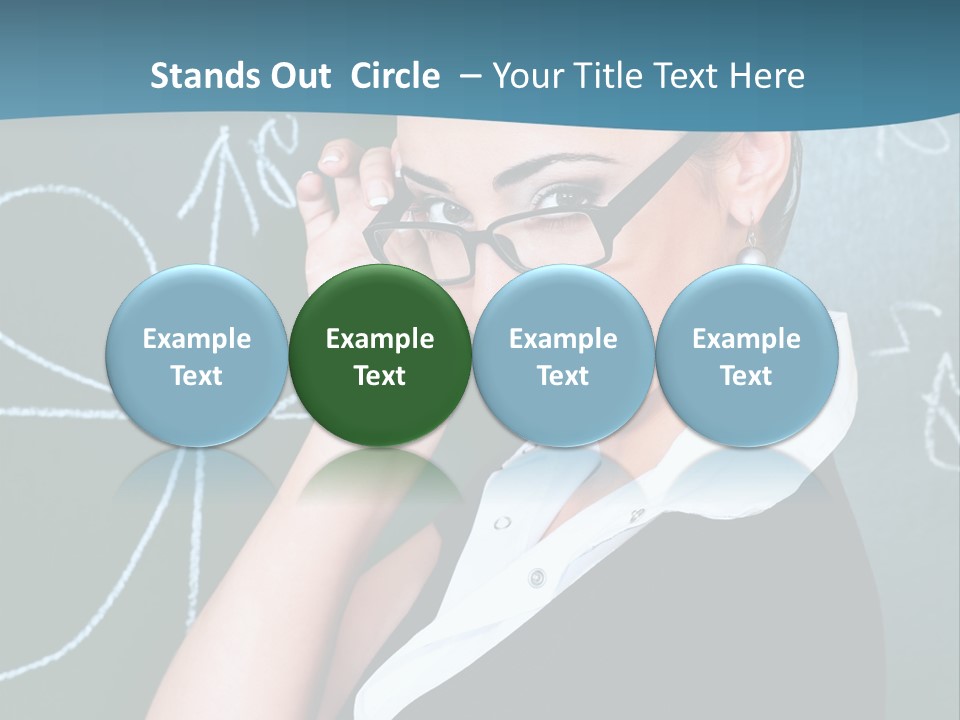 Stands Out Circle – Your Title Text Here

Example Text

Example Text

Example Text

Example Text